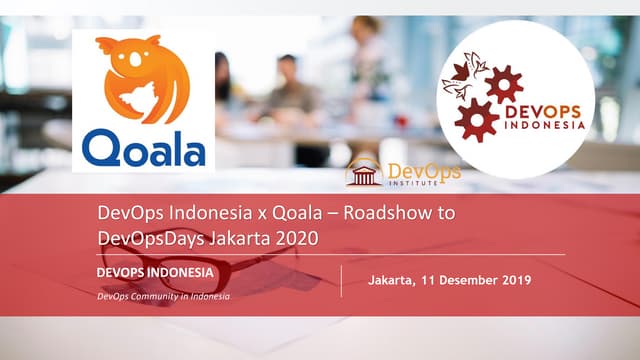 Qoala

DEVOPS INDONESIA

DevOps INSTITUTE

DevOps Indonesia x Qoala – Roadshow to DevOpsDays Jakarta 2020

DEVOPS INDONESIA

DevOps Community in Indonesia

Jakarta, 11 Desember 2019